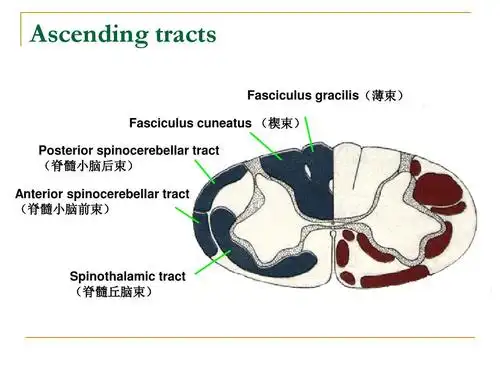 Ascending tracts

Fasciculus gracilis（薄束）

Fasciculus cuneatus （楔束）

Posterior spinocerebellar tract
（脊髓小脑后束）

Anterior spinocerebellar tract
（脊髓小脑前束）

Spinothalamic tract
（脊髓丘脑束）